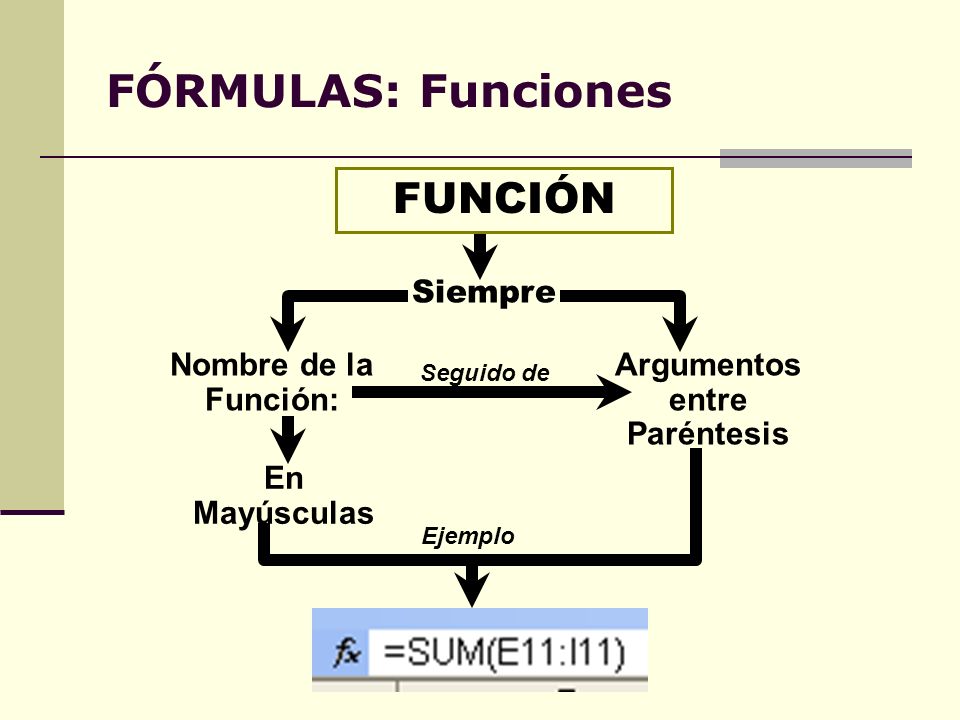 FÓRMULAS: Funciones

FUNCIÓN

Siempre

Nombre de la Función:

Seguido de

Argumentos entre Paréntesis

En Mayúsculas

Ejemplo

fx =SUM(E11:I11)